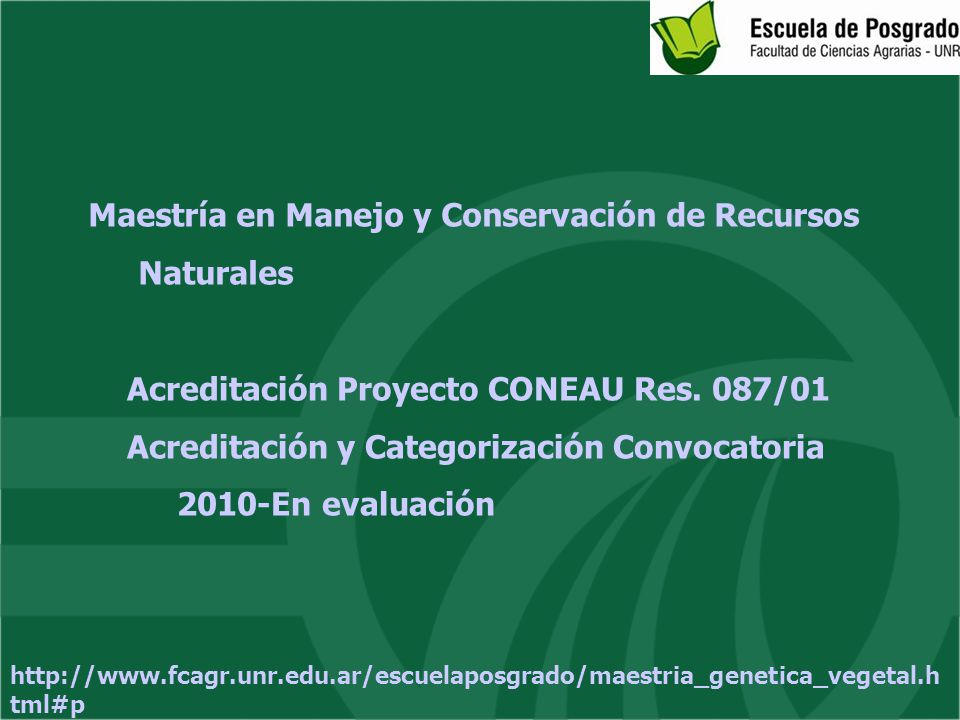 Escuela de Posgrado
Facultad de Ciencias Agrarias - UNR

Maestría en Manejo y Conservación de Recursos Naturales

Acreditación Proyecto CONEAU Res. 087/01
Acreditación y Categorización Convocatoria 2010-En evaluación

http://www.fcagr.unr.edu.ar/escuelaposgrado/maestria_genetica_vegetal.html#p